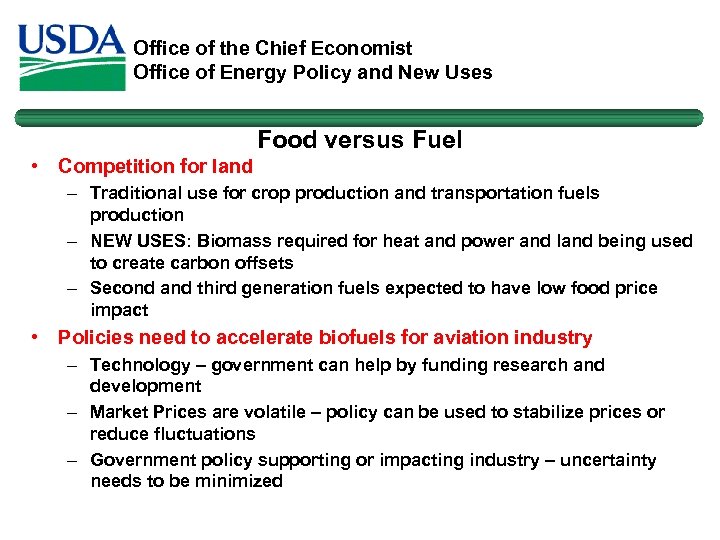 USDA
Office of the Chief Economist
Office of Energy Policy and New Uses

Food versus Fuel

• Competition for land
– Traditional use for crop production and transportation fuels production
– NEW USES: Biomass required for heat and power and land being used to create carbon offsets
– Second and third generation fuels expected to have low food price impact

• Policies need to accelerate biofuels for aviation industry
– Technology – government can help by funding research and development
– Market Prices are volatile – policy can be used to stabilize prices or reduce fluctuations
– Government policy supporting or impacting industry – uncertainty needs to be minimized